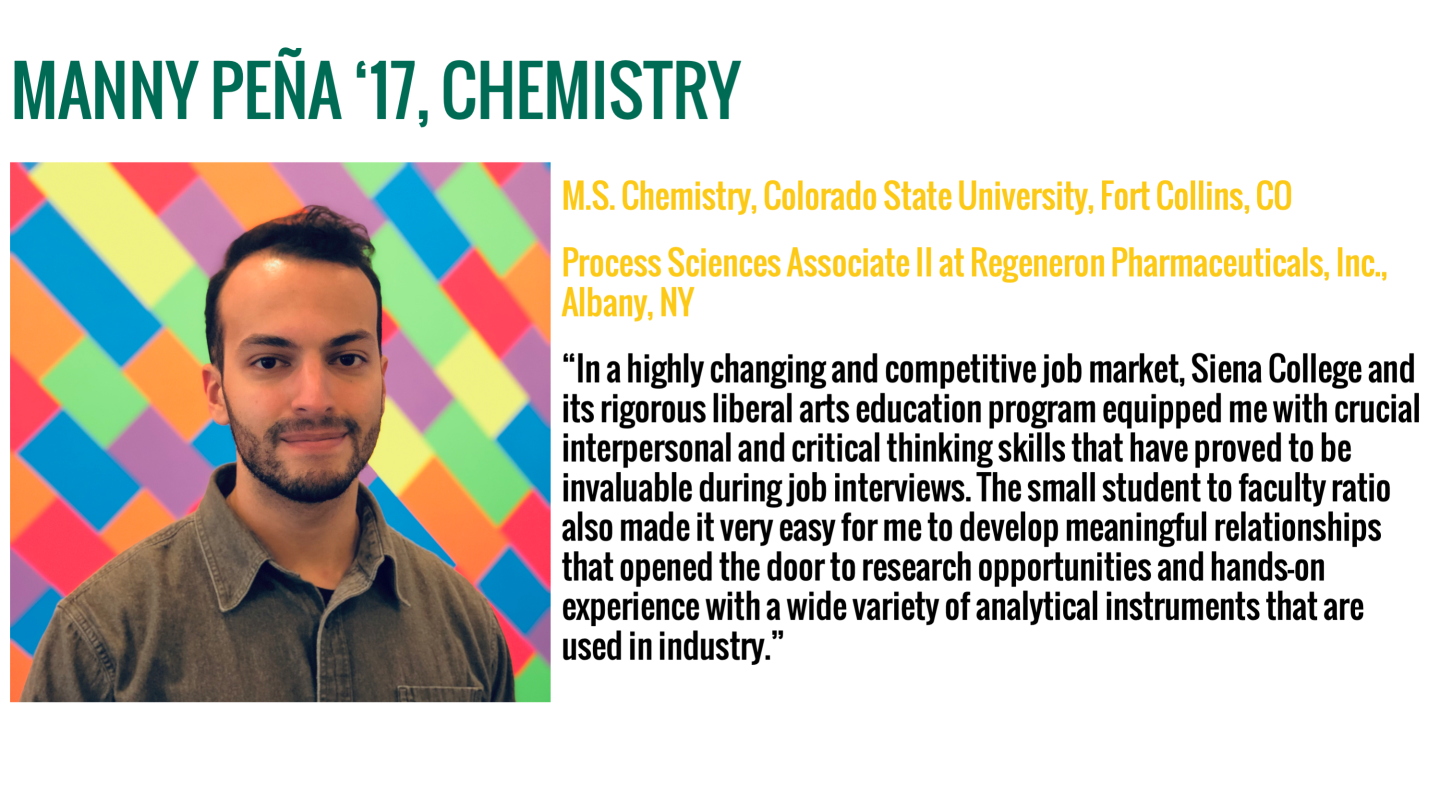 MANNY PEÑA ‘17, CHEMISTRY

M.S. Chemistry, Colorado State University, Fort Collins, CO

Process Sciences Associate II at Regeneron Pharmaceuticals, Inc., Albany, NY

“In a highly changing and competitive job market, Siena College and its rigorous liberal arts education program equipped me with crucial interpersonal and critical thinking skills that have proved to be invaluable during job interviews. The small student to faculty ratio also made it very easy for me to develop meaningful relationships that opened the door to research opportunities and hands-on experience with a wide variety of analytical instruments that are used in industry.”